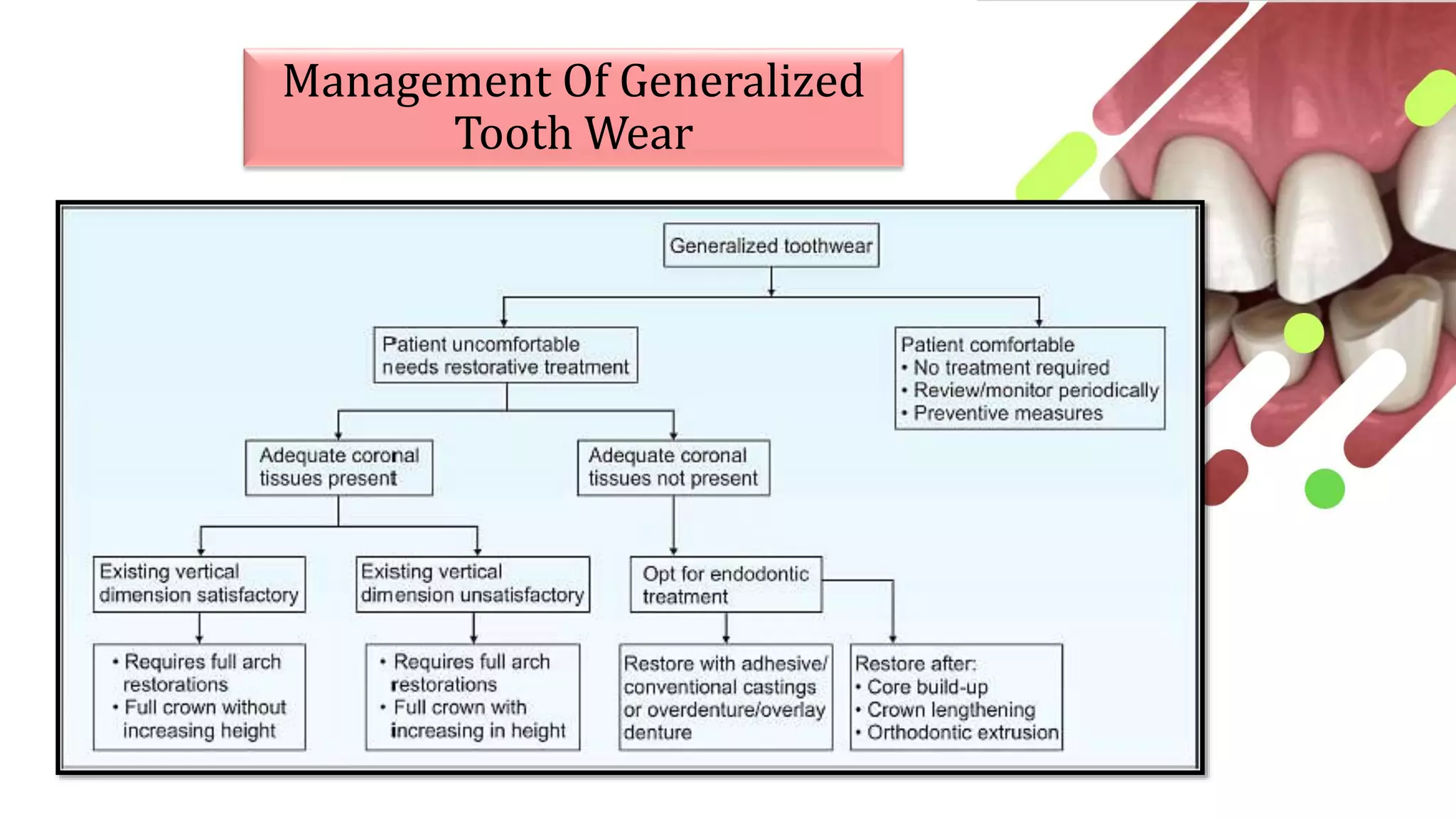 Management Of Generalized Tooth Wear

Generalized toothwear

Patient uncomfortable needs restorative treatment

Patient comfortable
• No treatment required
• Review/monitor periodically
• Preventive measures

Adequate coronal tissues present

Adequate coronal tissues not present

Existing vertical dimension satisfactory

Existing vertical dimension unsatisfactory

Opt for endodontic treatment

• Requires full arch restorations
• Full crown without increasing height

• Requires full arch restorations
• Full crown with increasing in height

Restore with adhesive/ conventional castings or overdenture/overlay denture

Restore after:
• Core build-up
• Crown lengthening
• Orthodontic extrusion